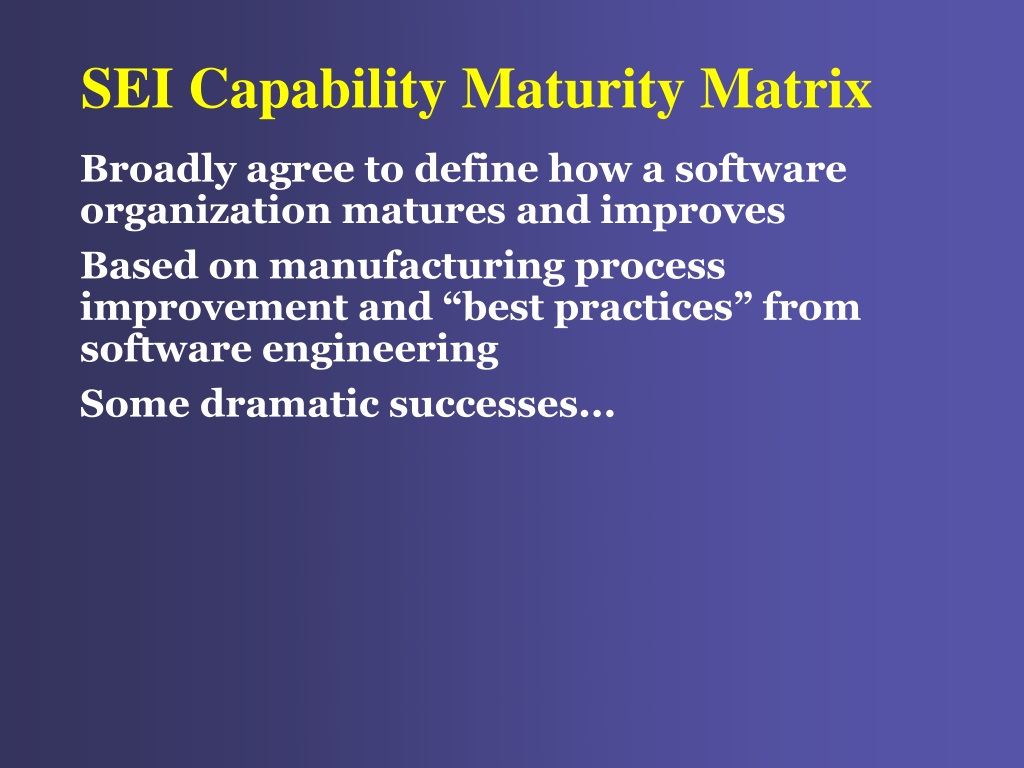 SEI Capability Maturity Matrix

Broadly agree to define how a software organization matures and improves

Based on manufacturing process improvement and “best practices” from software engineering

Some dramatic successes…